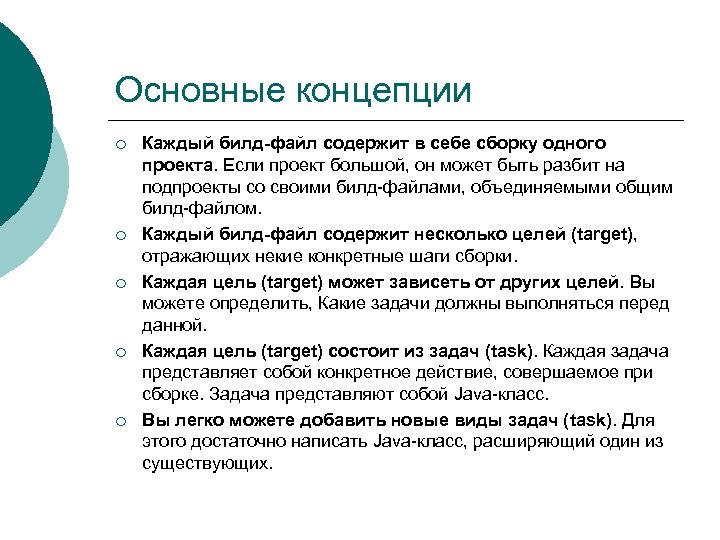 Основные концепции

○ Каждый билд-файл содержит в себе сборку одного проекта. Если проект большой, он может быть разбит на подпроекты со своими билд-файлами, объединяемыми общим билд-файлом.

○ Каждый билд-файл содержит несколько целей (target), отражающих некие конкретные шаги сборки.

○ Каждая цель (target) может зависеть от других целей. Вы можете определить, Какие задачи должны выполняться перед данной.

○ Каждая цель (target) состоит из задач (task). Каждая задача представляет собой конкретное действие, совершаемое при сборке. Задача представляют собой Java-класс.

○ Вы легко можете добавить новые виды задач (task). Для этого достаточно написать Java-класс, расширяющий один из существующих.